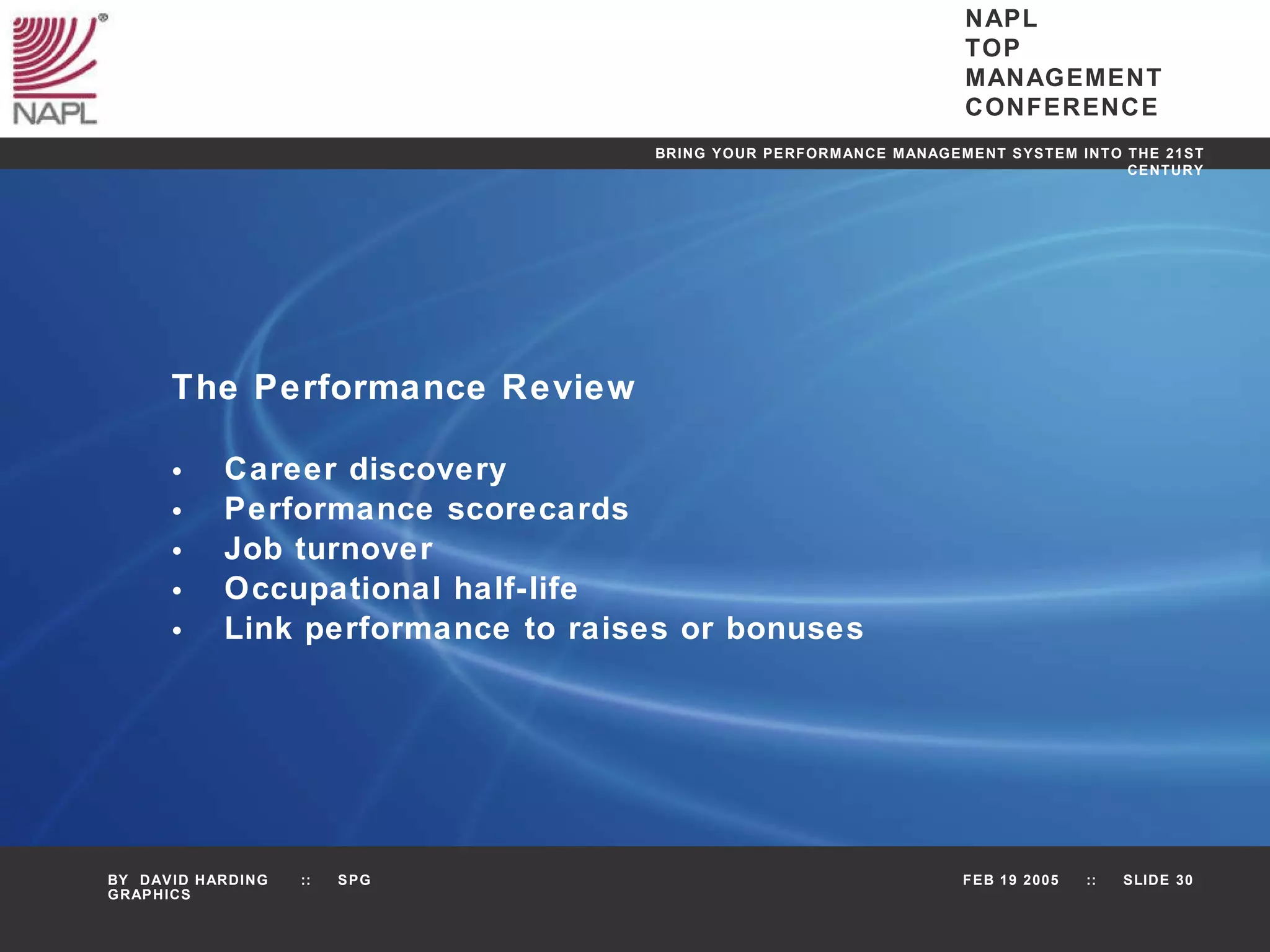 NAPL

NAPL
TOP
MANAGEMENT
CONFERENCE

BRING YOUR PERFORMANCE MANAGEMENT SYSTEM INTO THE 21ST CENTURY

The Performance Review

• Career discovery
• Performance scorecards
• Job turnover
• Occupational half-life
• Link performance to raises or bonuses

BY DAVID HARDING :: SPG GRAPHICS

FEB 19 2005 :: SLIDE 30